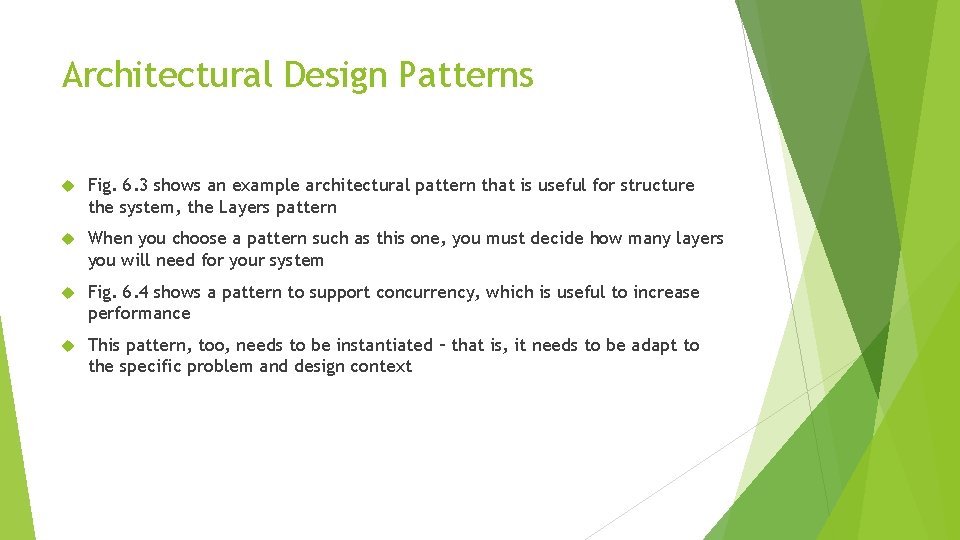 Architectural Design Patterns

Fig. 6.3 shows an example architectural pattern that is useful for structure the system, the Layers pattern

When you choose a pattern such as this one, you must decide how many layers you will need for your system

Fig. 6.4 shows a pattern to support concurrency, which is useful to increase performance

This pattern, too, needs to be instantiated – that is, it needs to be adapt to the specific problem and design context